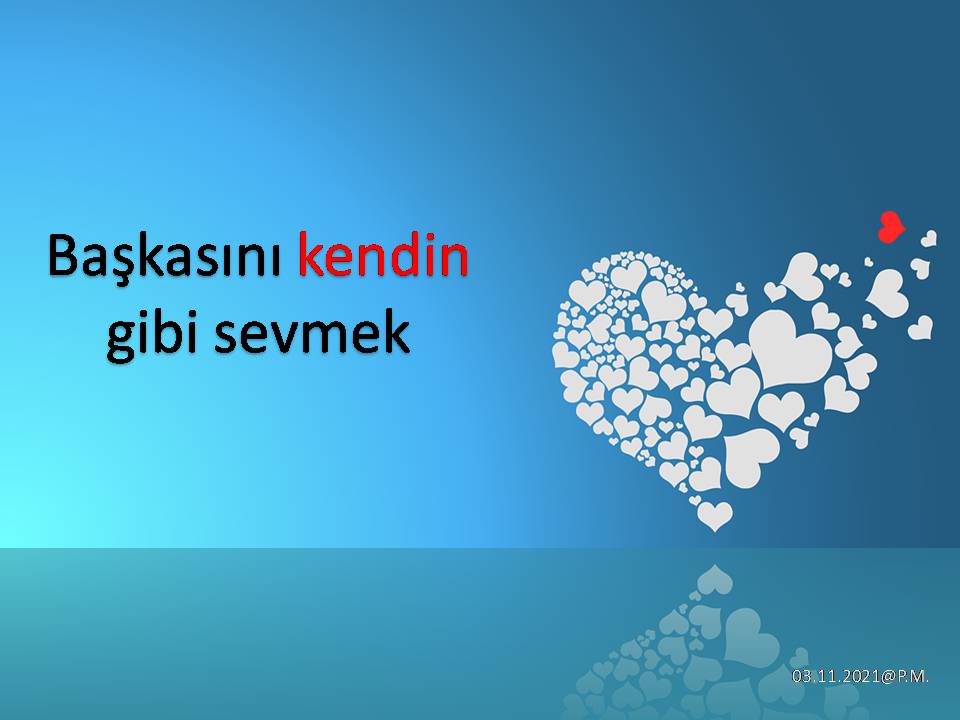 Başkasını kendin gibi sevmek

03.11.2021@P.M.